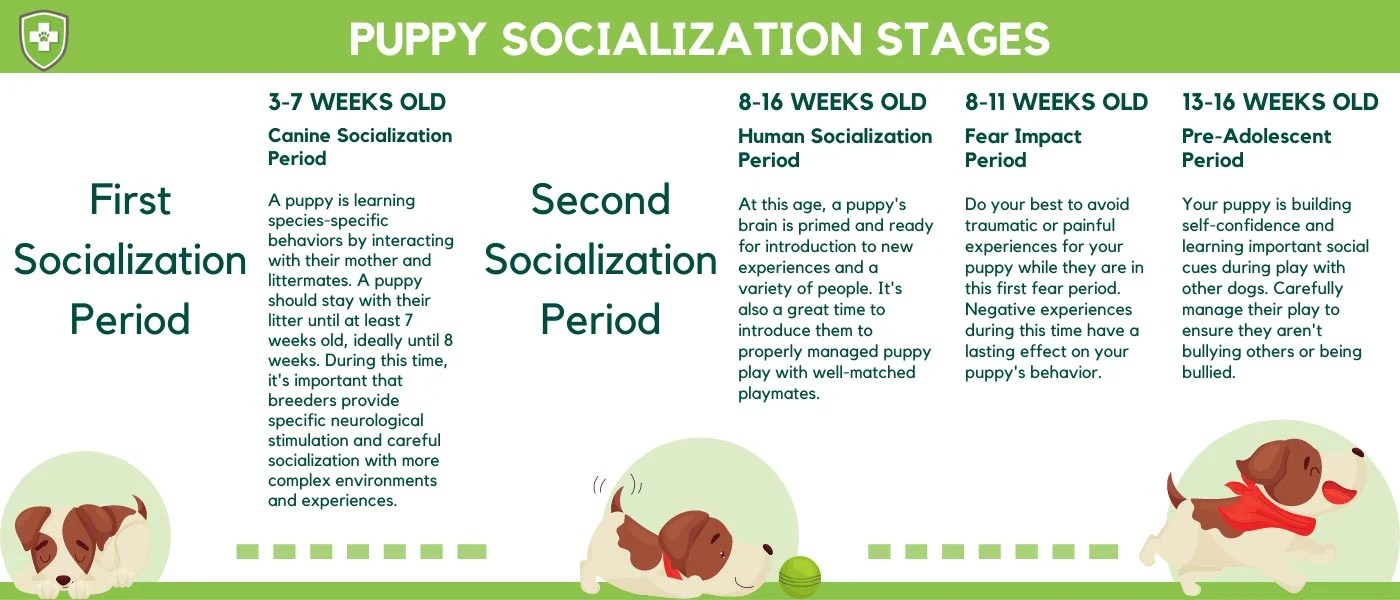 PUPPY SOCIALIZATION STAGES

First Socialization Period

3-7 WEEKS OLD

Canine Socialization Period

A puppy is learning species-specific behaviors by interacting with their mother and littermates. A puppy should stay with their litter until at least 7 weeks old, ideally until 8 weeks. During this time, it's important that breeders provide specific neurological stimulation and careful socialization with more complex environments and experiences.

Second Socialization Period

8-16 WEEKS OLD

Human Socialization Period

At this age, a puppy's brain is primed and ready for introduction to new experiences and a variety of people. It's also a great time to introduce them to properly managed puppy play with well-matched playmates.

8-11 WEEKS OLD

Fear Impact Period

Do your best to avoid traumatic or painful experiences for your puppy while they are in this first fear period. Negative experiences during this time have a lasting effect on your puppy's behavior.

13-16 WEEKS OLD

Pre-Adolescent Period

Your puppy is building self-confidence and learning important social cues during play with other dogs. Carefully manage their play to ensure they aren't bullying others or being bullied.